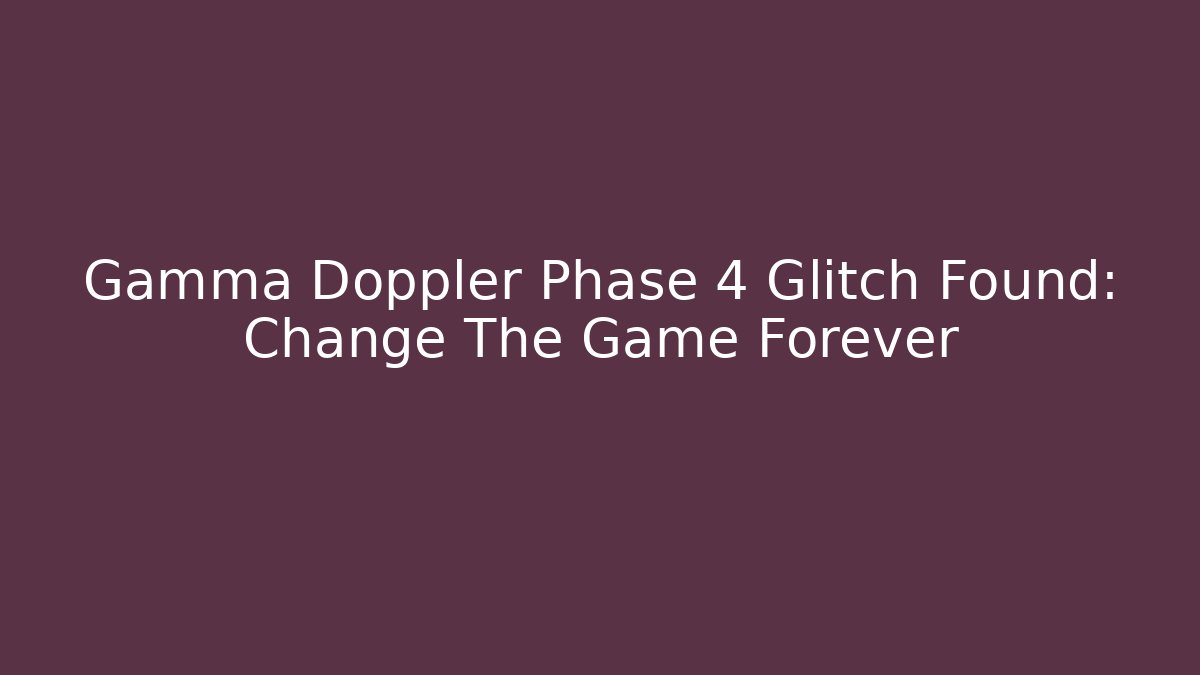 Gamma Doppler Phase 4 Glitch Found: Change The Game Forever